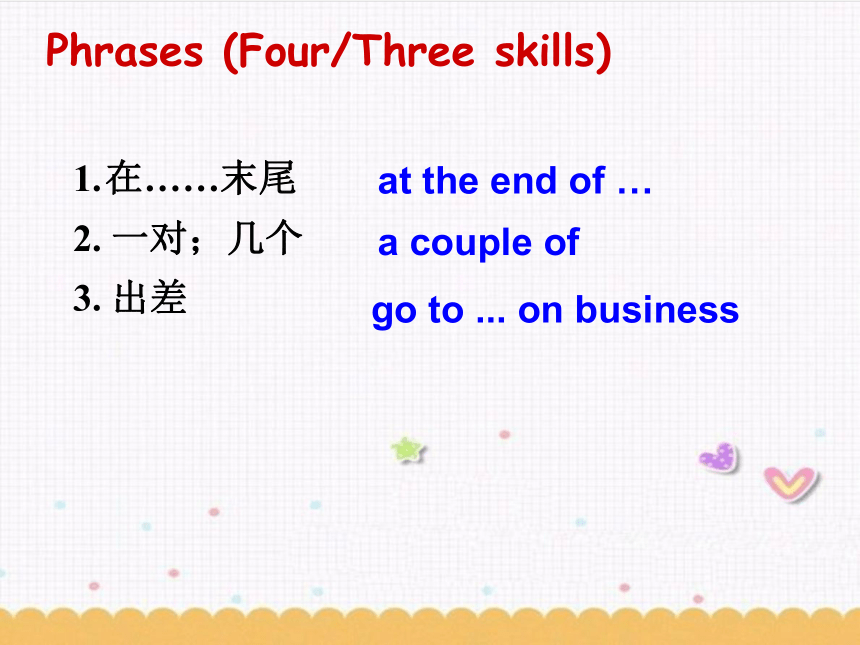 Phrases (Four/Three skills)

1.在……末尾 at the end of …
2. 一对；几个 a couple of
3. 出差 go to ... on business